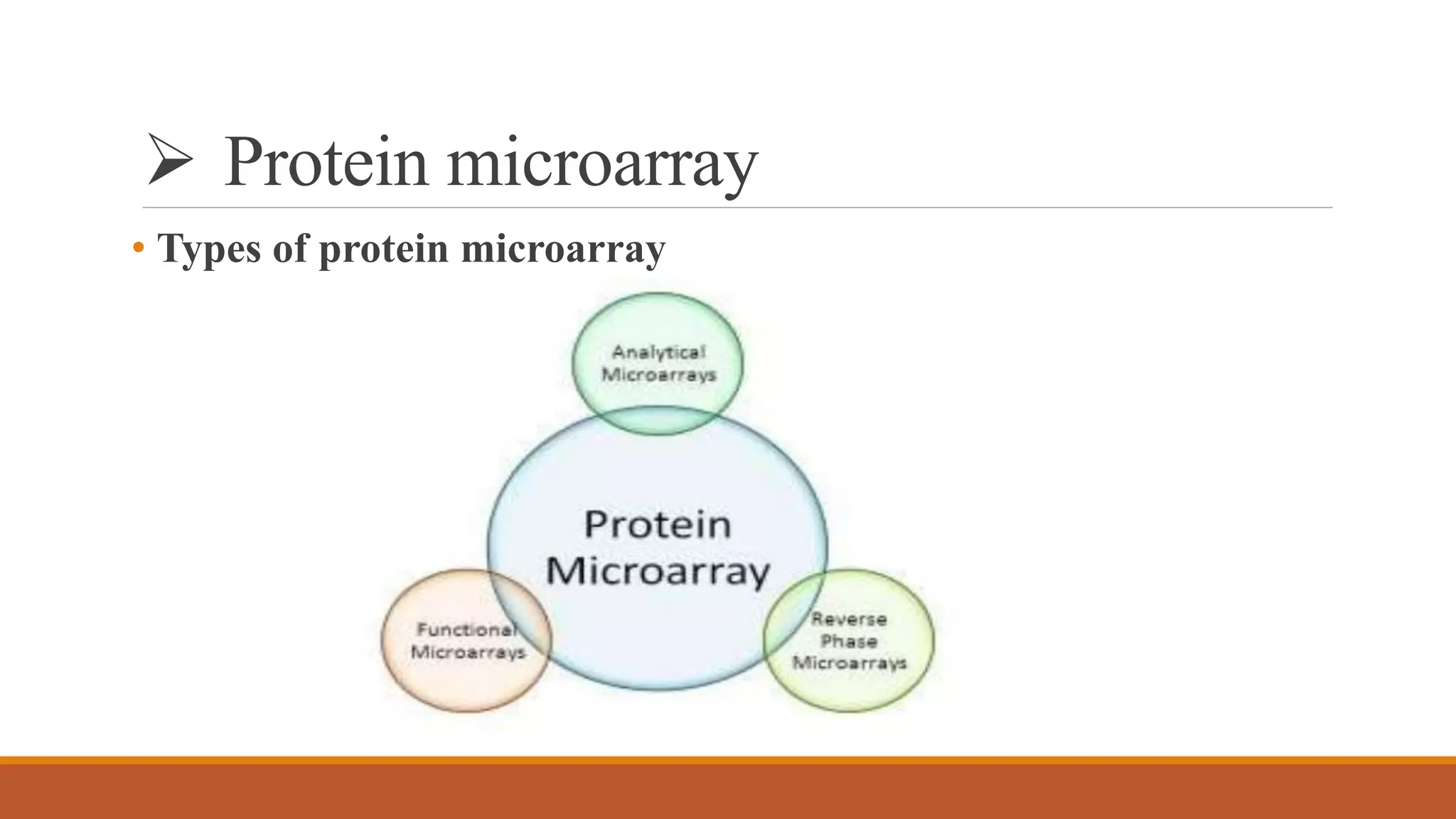 ➢ Protein microarray

• Types of protein microarray

Analytical Microarrays

Protein Microarray

Functional Microarrays

Reverse Phase Microarrays